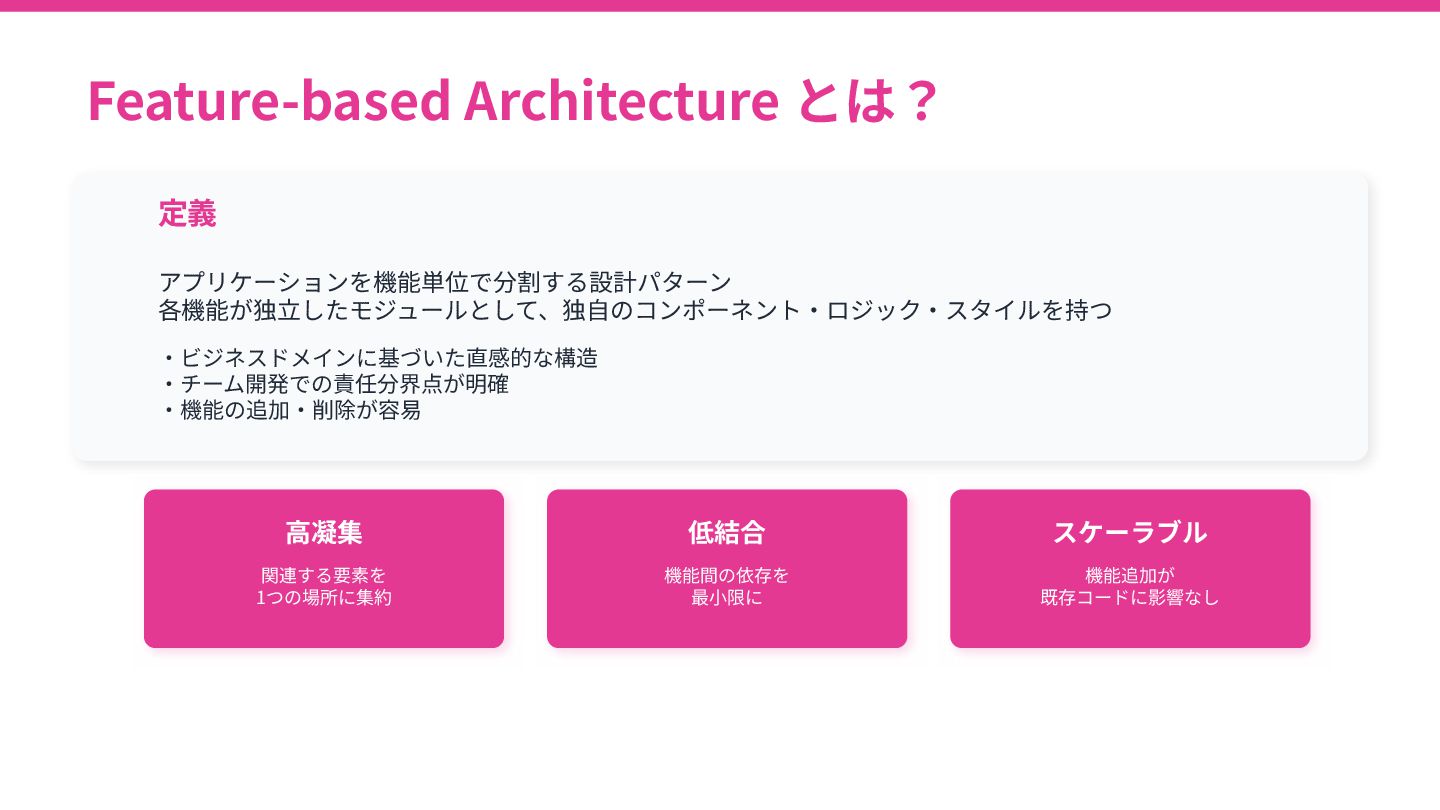 Feature-based Architecture とは？

定義

アプリケーションを機能単位で分割する設計パターン
各機能が独立したモジュールとして、独自のコンポーネント・ロジック・スタイルを持つ

・ビジネスドメインに基づいた直感的な構造
・チーム開発での責任分界点が明確
・機能の追加・削除が容易

高凝集

関連する要素を
1つの場所に集約

低結合

機能間の依存を
最小限に

スケーラブル

機能追加が
既存コードに影響なし